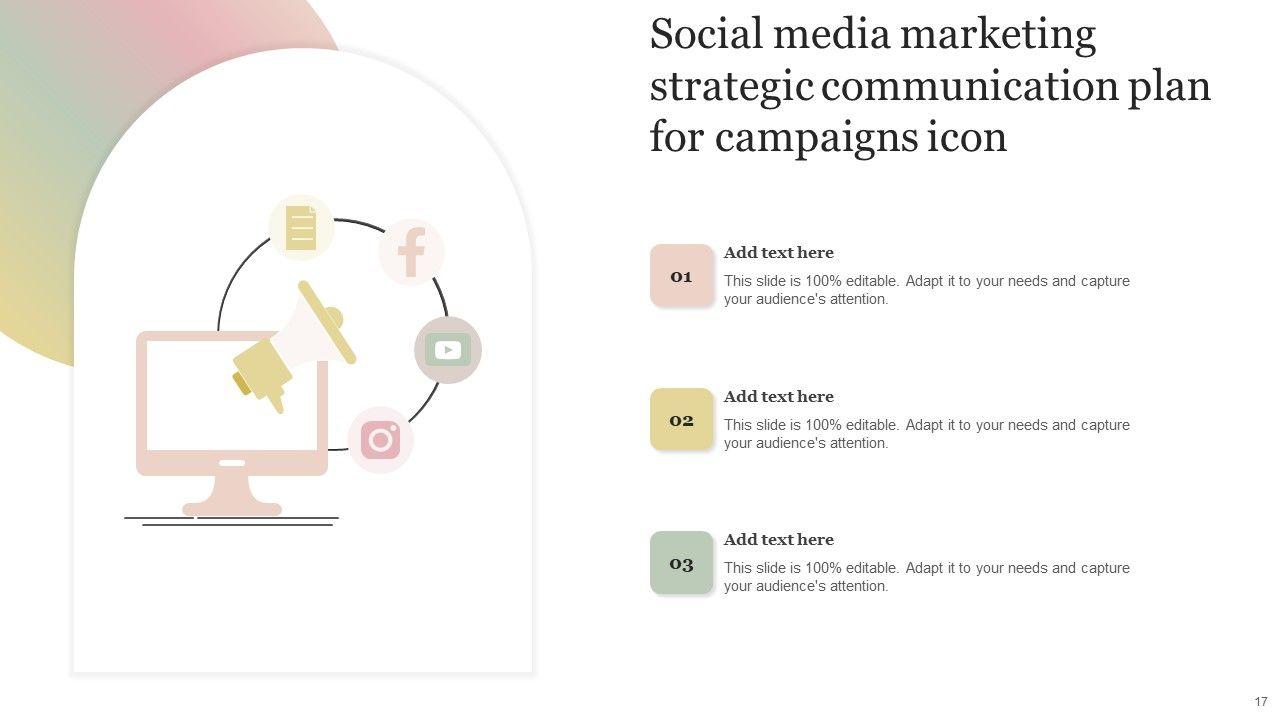 Social media marketing strategic communication plan for campaigns icon

01

Add text here

This slide is 100% editable. Adapt it to your needs and capture your audience's attention.

02

Add text here

This slide is 100% editable. Adapt it to your needs and capture your audience's attention.

03

Add text here

This slide is 100% editable. Adapt it to your needs and capture your audience's attention.

17